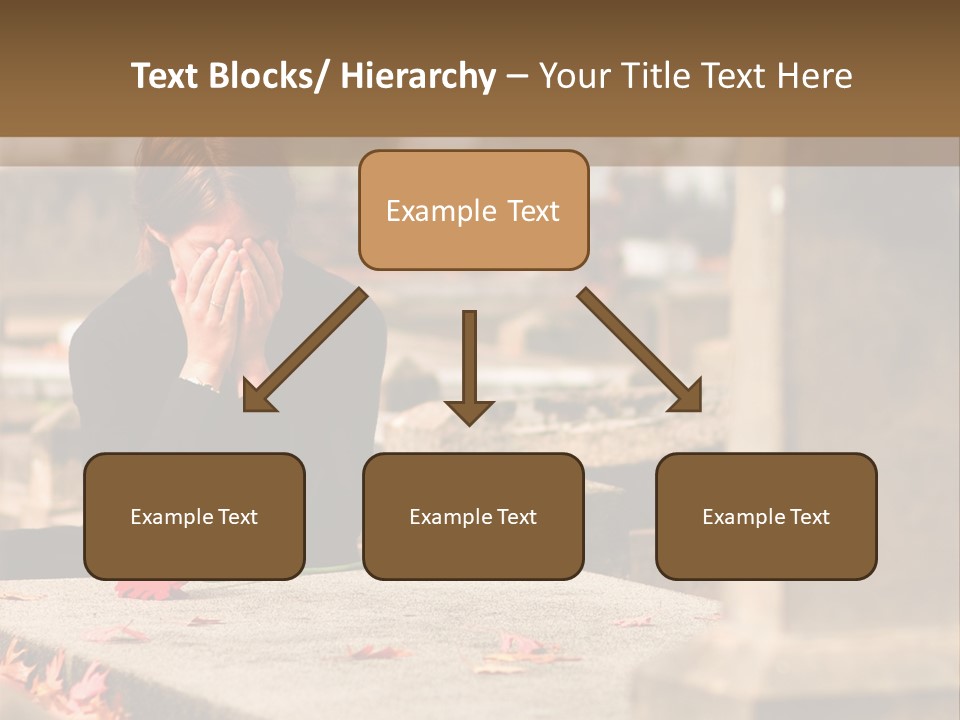 Text Blocks/ Hierarchy – Your Title Text Here

Example Text

Example Text

Example Text

Example Text